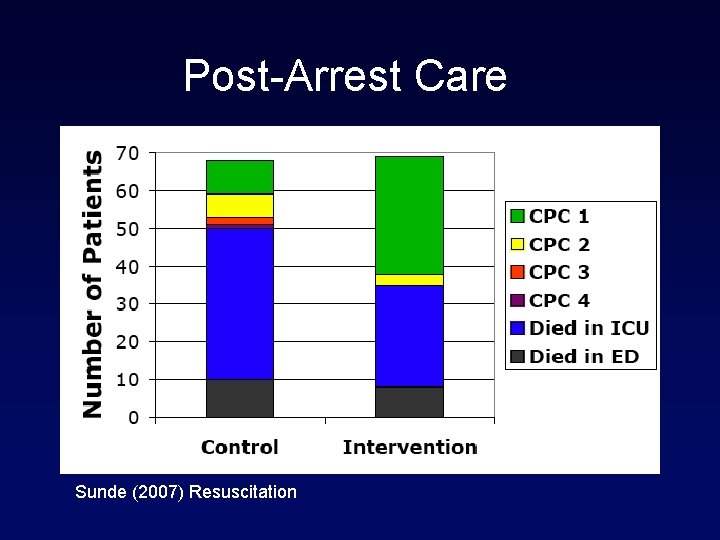 Post-Arrest Care

Number of Patients

70
60
50
40
30
20
10
0

Control
Intervention

CPC 1
CPC 2
CPC 3
CPC 4
Died in ICU
Died in ED

Sunde (2007) Resuscitation